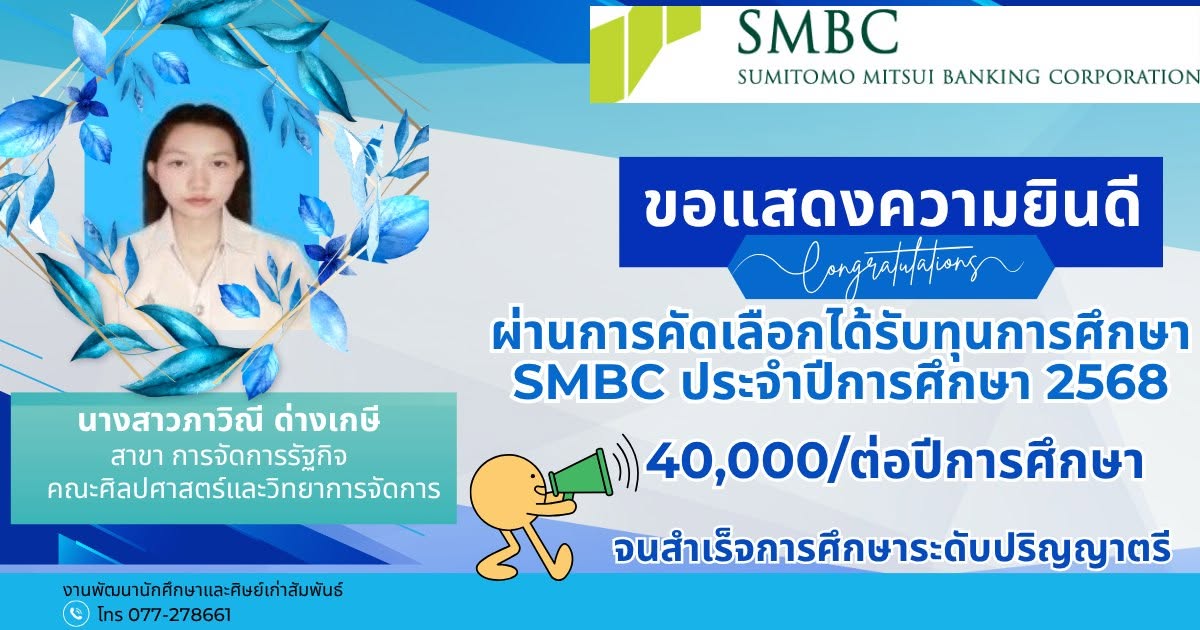 SMBC
SUMITOMO MITSUI BANKING CORPORATION

ขอแสดงความยินดี

Congratulations

ผ่านการคัดเลือกได้รับทุนการศึกษา
SMBC ประจำปีการศึกษา 2568

40,000/ต่อปีการศึกษา

จนสำเร็จการศึกษาระดับปริญญาตรี

นางสาวภาวิณี ด่างเกษี
สาขา การจัดการรัฐกิจ
คณะศิลปศาสตร์และวิทยาการจัดการ

งานพัฒนานักศึกษาและศิษย์เก่าสัมพันธ์
โทร 077-278661